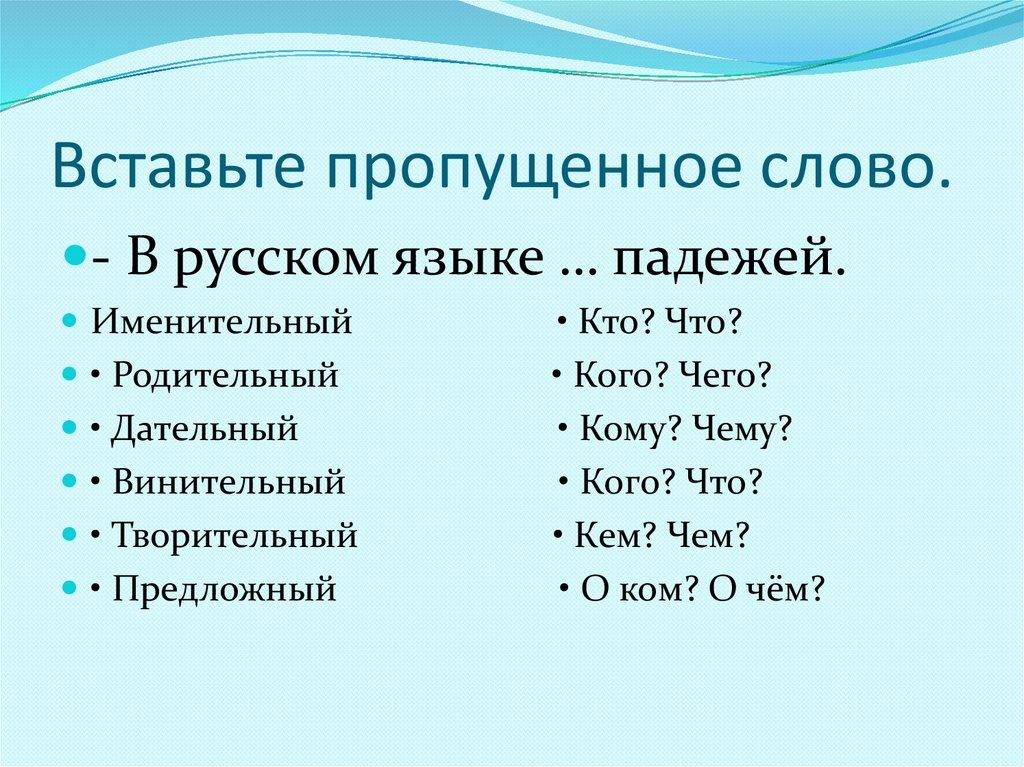 Вставьте пропущенное слово.

- В русском языке … падежей.

Именительный • Кто? Что?

• Родительный • Кого? Чего?

• Дательный • Кому? Чему?

• Винительный • Кого? Что?

• Творительный • Кем? Чем?

• Предложный • О ком? О чём?